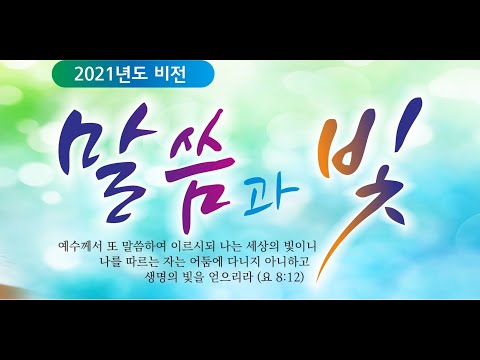 2021년도 비전

말씀과 빛

예수께서 또 말씀하여 이르시되 나는 세상의 빛이니 나를 따르는 자는 어둠에 다니지 아니하고 생명의 빛을 얻으리라 (요 8:12)